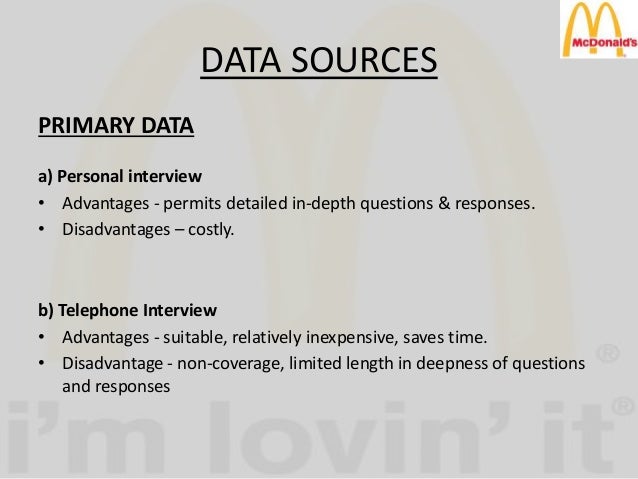 McDonald's

DATA SOURCES

PRIMARY DATA

a) Personal interview
• Advantages - permits detailed in-depth questions & responses.
• Disadvantages – costly.

b) Telephone Interview
• Advantages - suitable, relatively inexpensive, saves time.
• Disadvantage - non-coverage, limited length in deepness of questions and responses

i'm lovin' it®